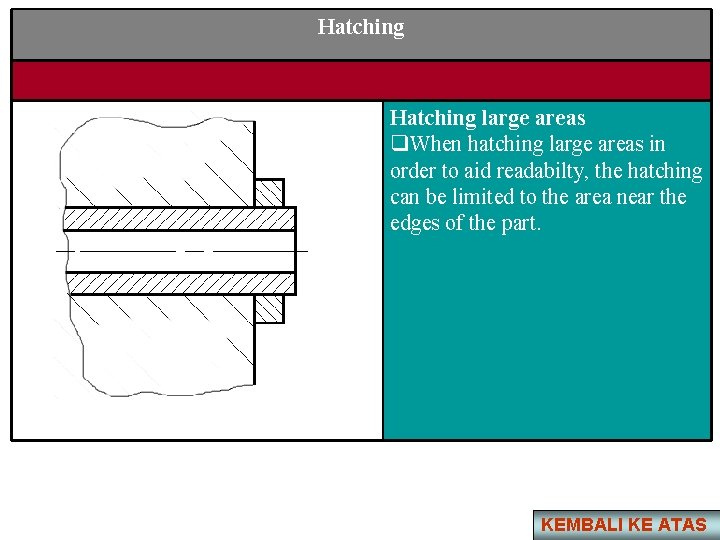 Hatching

Hatching large areas
❑When hatching large areas in order to aid readabilty, the hatching can be limited to the area near the edges of the part.

KEMBALI KE ATAS